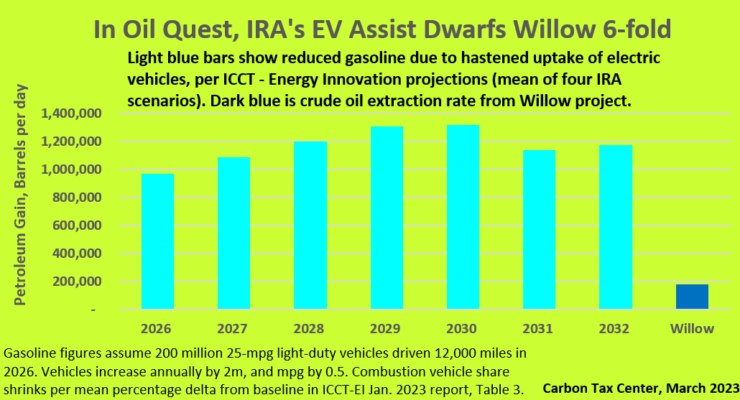 In Oil Quest, IRA's EV Assist Dwarfs Willow 6-fold

Light blue bars show reduced gasoline due to hastened uptake of electric vehicles, per ICCT - Energy Innovation projections (mean of four IRA scenarios). Dark blue is crude oil extraction rate from Willow project.

Petroleum Gain, Barrels per day

1,400,000
1,200,000
1,000,000
800,000
600,000
400,000
200,000
-

2026 2027 2028 2029 2030 2031 2032 Willow

Gasoline figures assume 200 million 25-mpg light-duty vehicles driven 12,000 miles in 2026. Vehicles increase annually by 2m, and mpg by 0.5. Combustion vehicle share shrinks per mean percentage delta from baseline in ICCT-EI Jan. 2023 report, Table 3.

Carbon Tax Center, March 2023